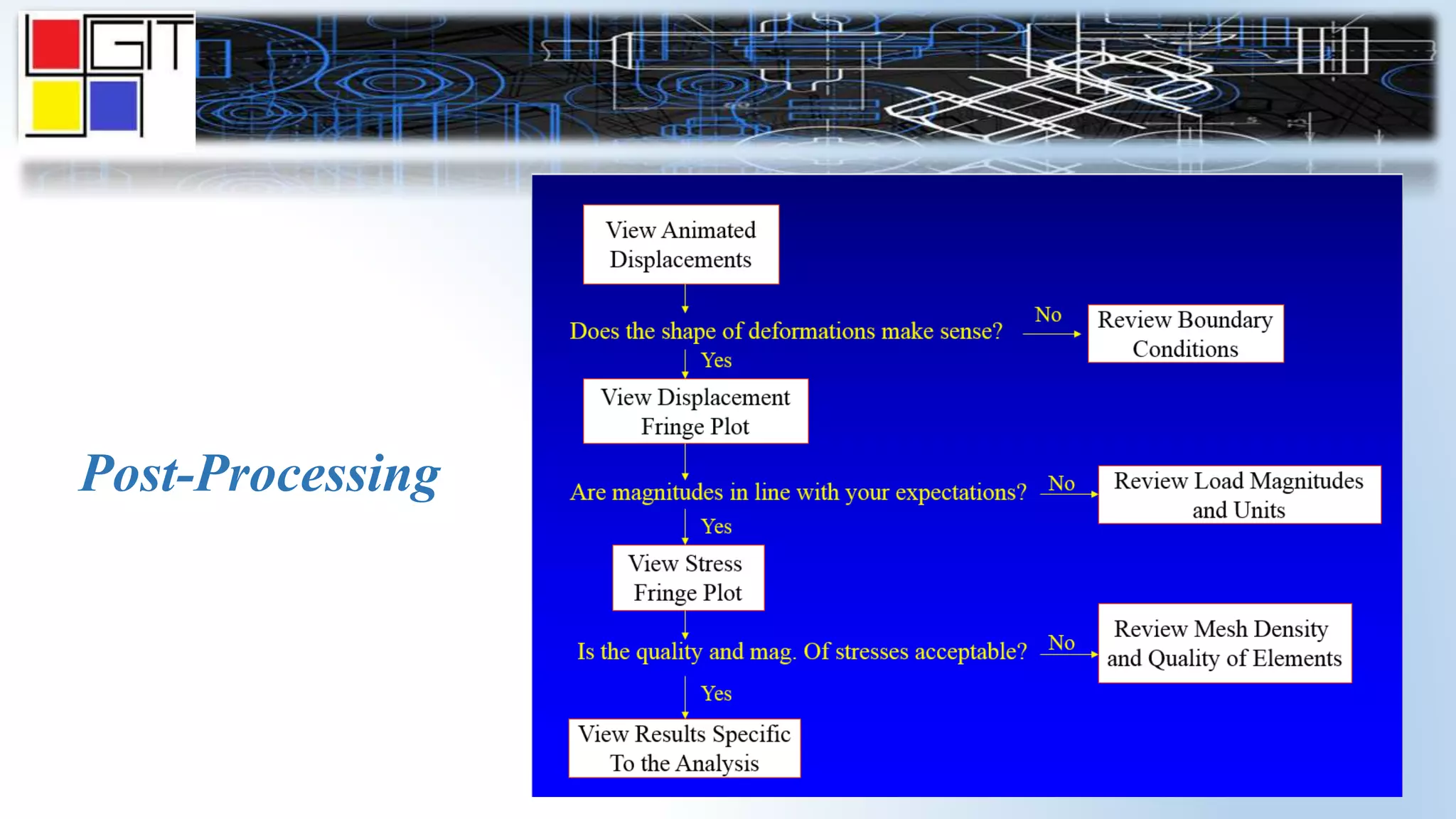 GIT

Post-Processing

View Animated Displacements

Does the shape of deformations make sense?

No

Review Boundary Conditions

Yes

View Displacement Fringe Plot

Are magnitudes in line with your expectations?

No

Review Load Magnitudes and Units

Yes

View Stress Fringe Plot

Is the quality and mag. Of stresses acceptable?

No

Review Mesh Density and Quality of Elements

Yes

View Results Specific To the Analysis